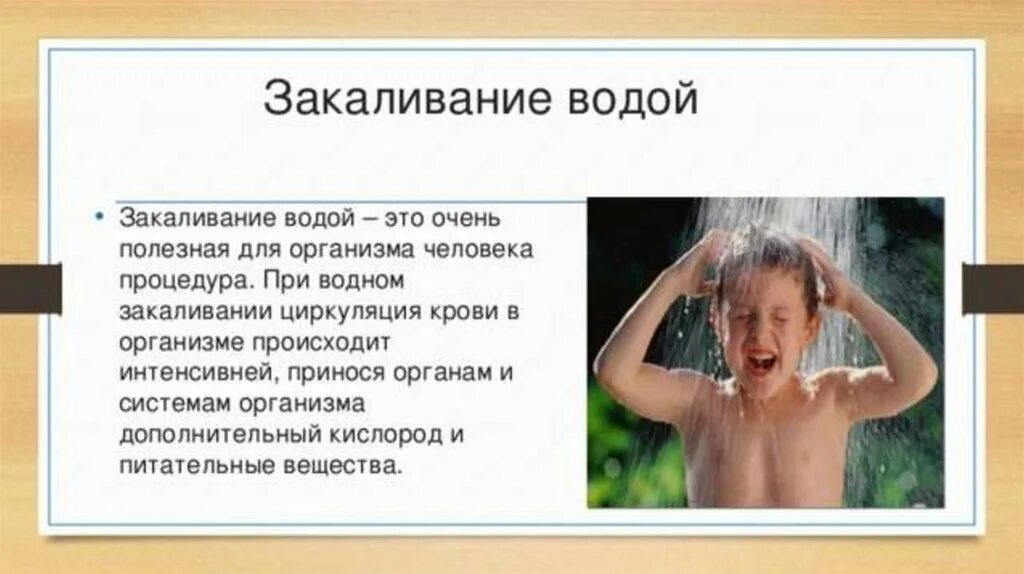 Закаливание водой

• Закаливание водой – это очень полезная для организма человека процедура. При водном закаливании циркуляция крови в организме происходит интенсивней, принося органам и системам организма дополнительный кислород и питательные вещества.